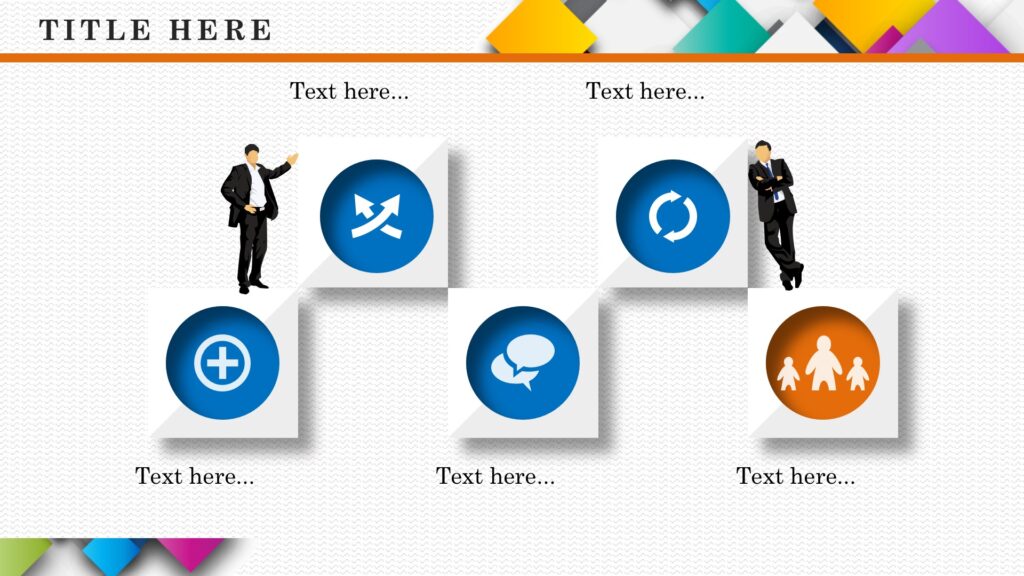 TITLE HERE

Text here...

Text here...

Text here...

Text here...

Text here...